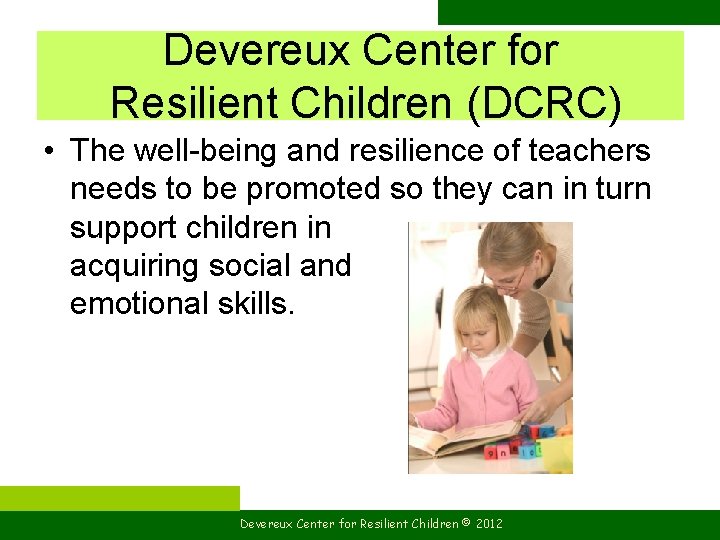 Devereux Center for Resilient Children (DCRC)

• The well-being and resilience of teachers needs to be promoted so they can in turn support children in acquiring social and emotional skills.

Devereux Center for Resilient Children © 2012